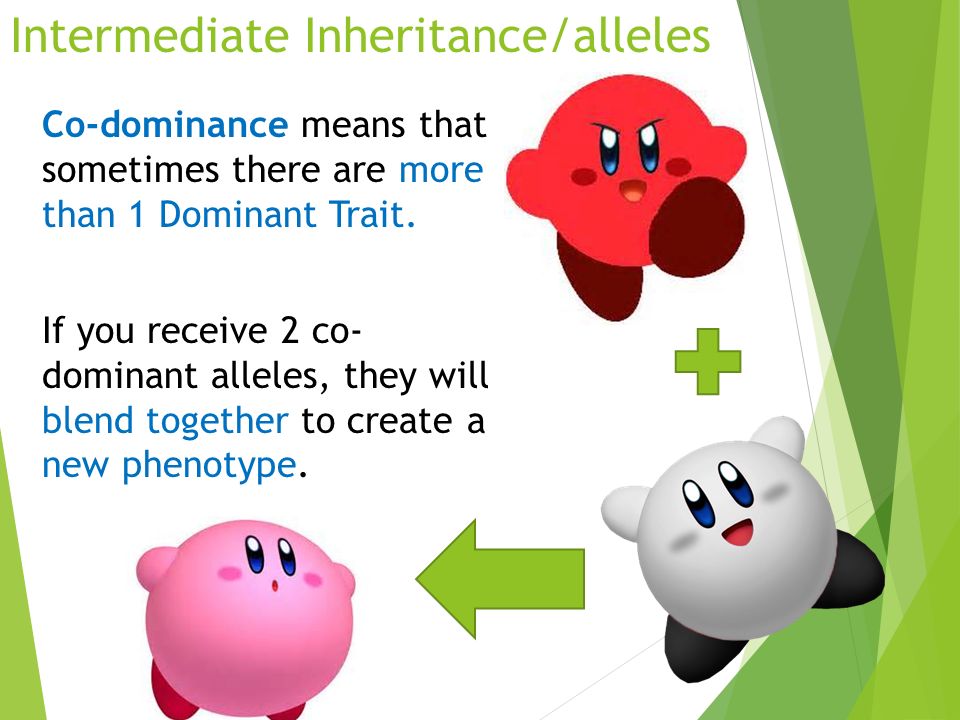 Intermediate Inheritance/alleles

Co-dominance means that sometimes there are more than 1 Dominant Trait.

If you receive 2 co-dominant alleles, they will blend together to create a new phenotype.